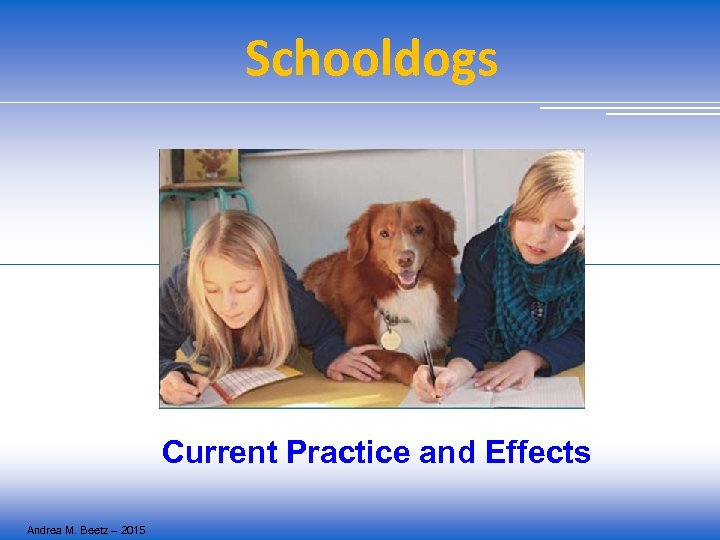 Schooldogs

Current Practice and Effects

Andrea M. Beetz – 2015